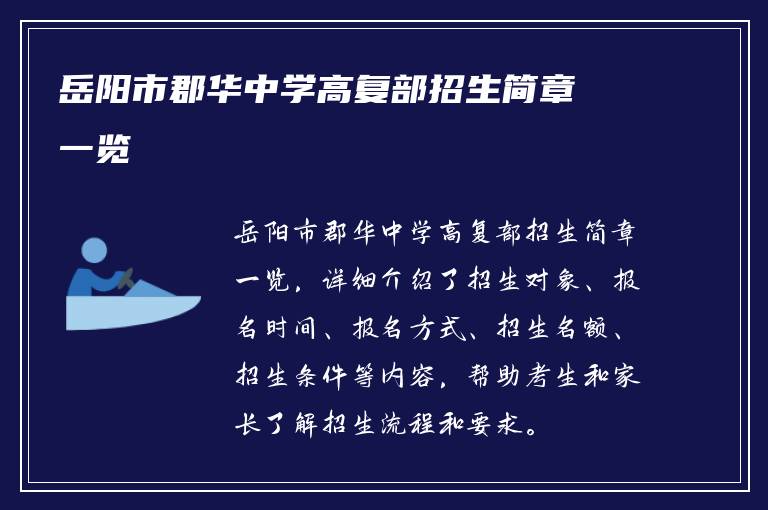 岳阳市郡华中学高复部招生简章一览

岳阳市郡华中学高复部招生简章一览，详细介绍了招生对象、报名时间、报名方式、招生名额、招生条件等内容，帮助考生和家长了解招生流程和要求。